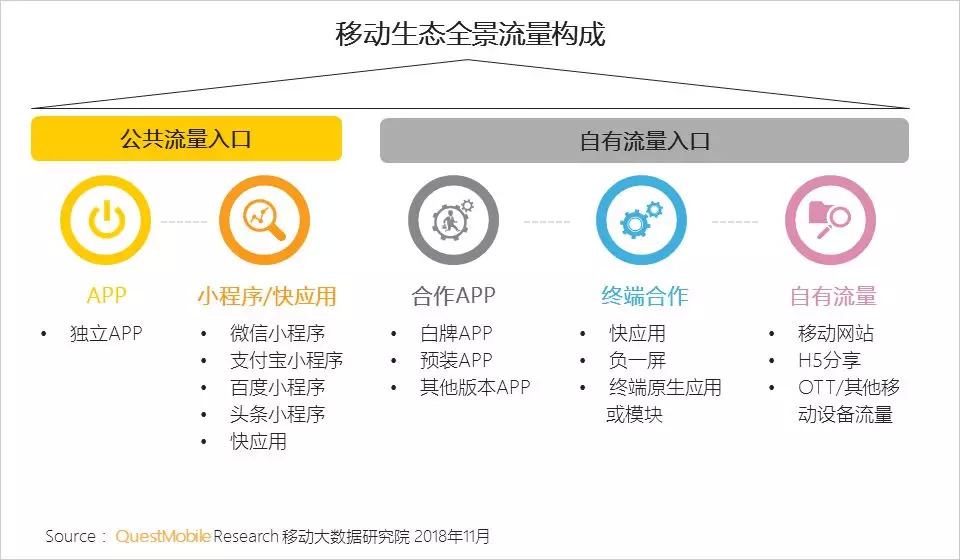 移动生态全景流量构成

公共流量入口

自有流量入口

APP
• 独立APP

小程序/快应用
• 微信小程序
• 支付宝小程序
• 百度小程序
• 头条小程序
• 快应用

合作APP
• 白牌APP
• 预装APP
• 其他版本APP

终端合作
• 快应用
• 负一屏
• 终端原生应用或模块

自有流量
• 移动网站
• H5分享
• OTT/其他移动设备流量

Source： QuestMobile Research 移动大数据研究院 2018年11月